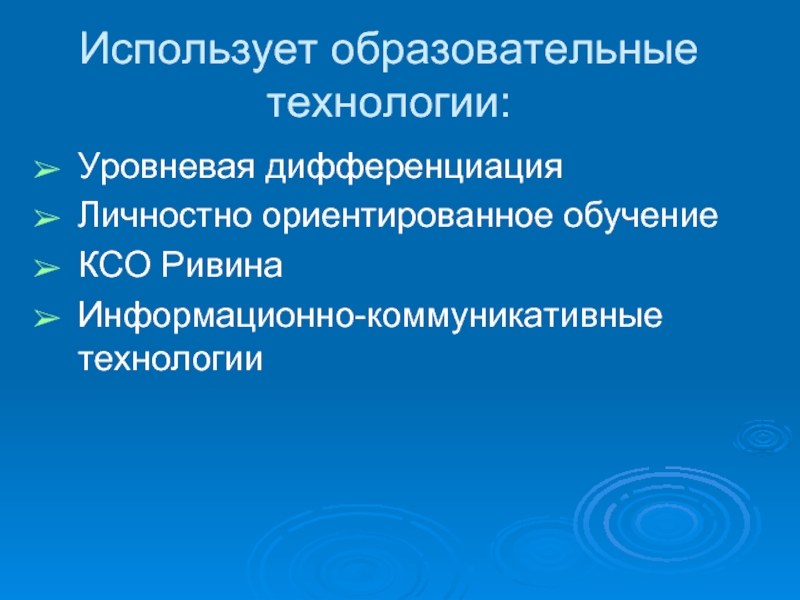 Использует образовательные технологии:

➢ Уровневая дифференциация
➢ Личностно ориентированное обучение
➢ КСО Ривина
➢ Информационно-коммуникативные технологии